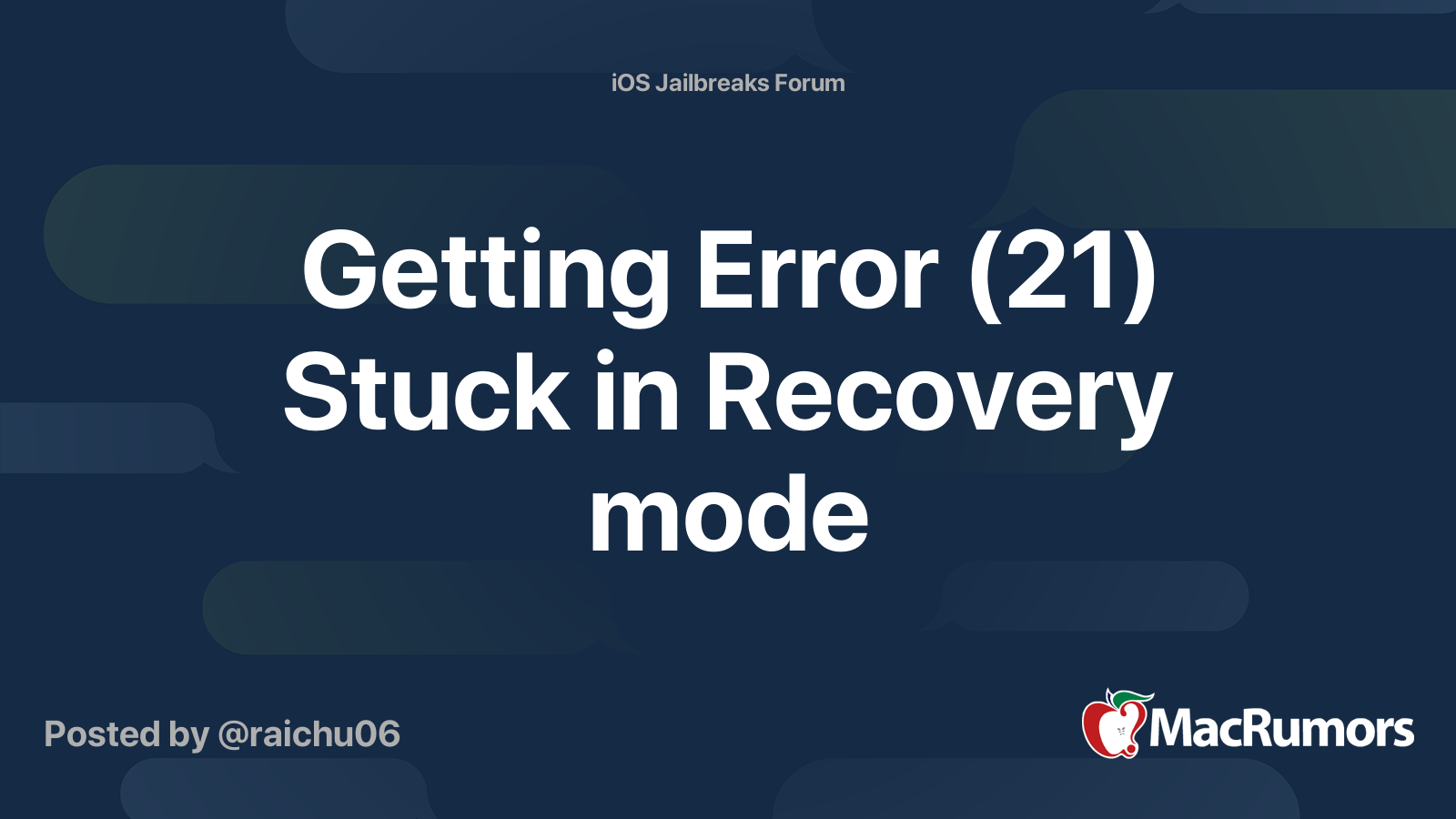 iOS Jailbreaks Forum

Getting Error (21) Stuck in Recovery mode

Posted by @raichu06

MacRumors